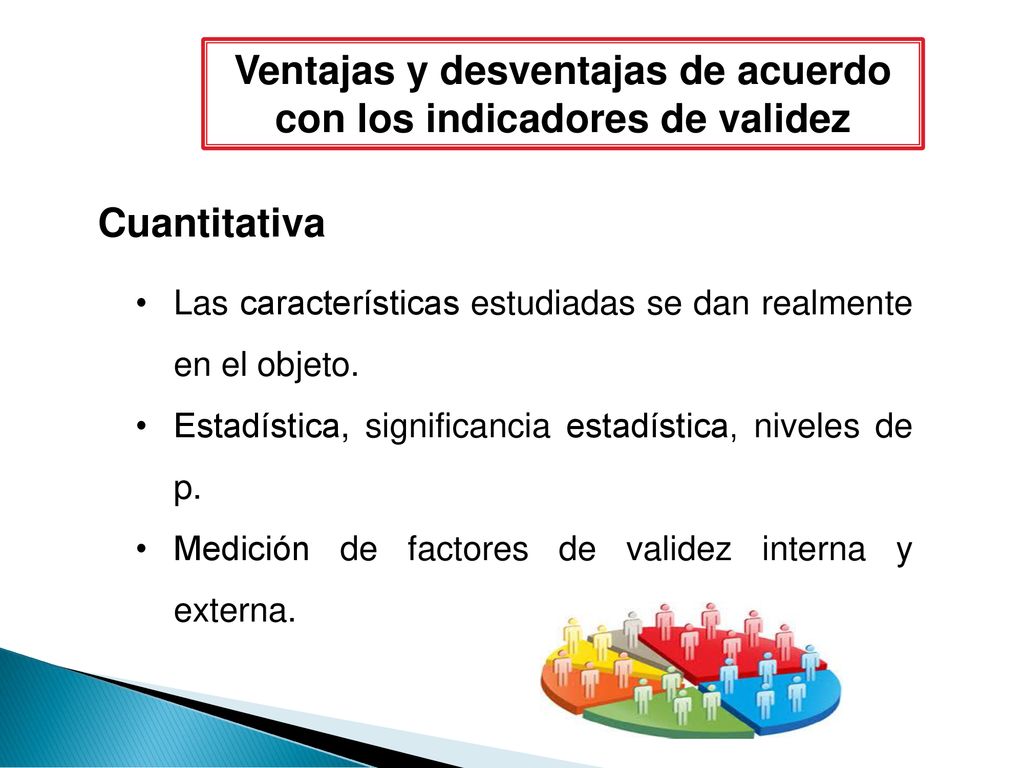 Ventajas y desventajas de acuerdo con los indicadores de validez

Cuantitativa

• Las características estudiadas se dan realmente en el objeto.
• Estadística, significancia estadística, niveles de p.
• Medición de factores de validez interna y externa.